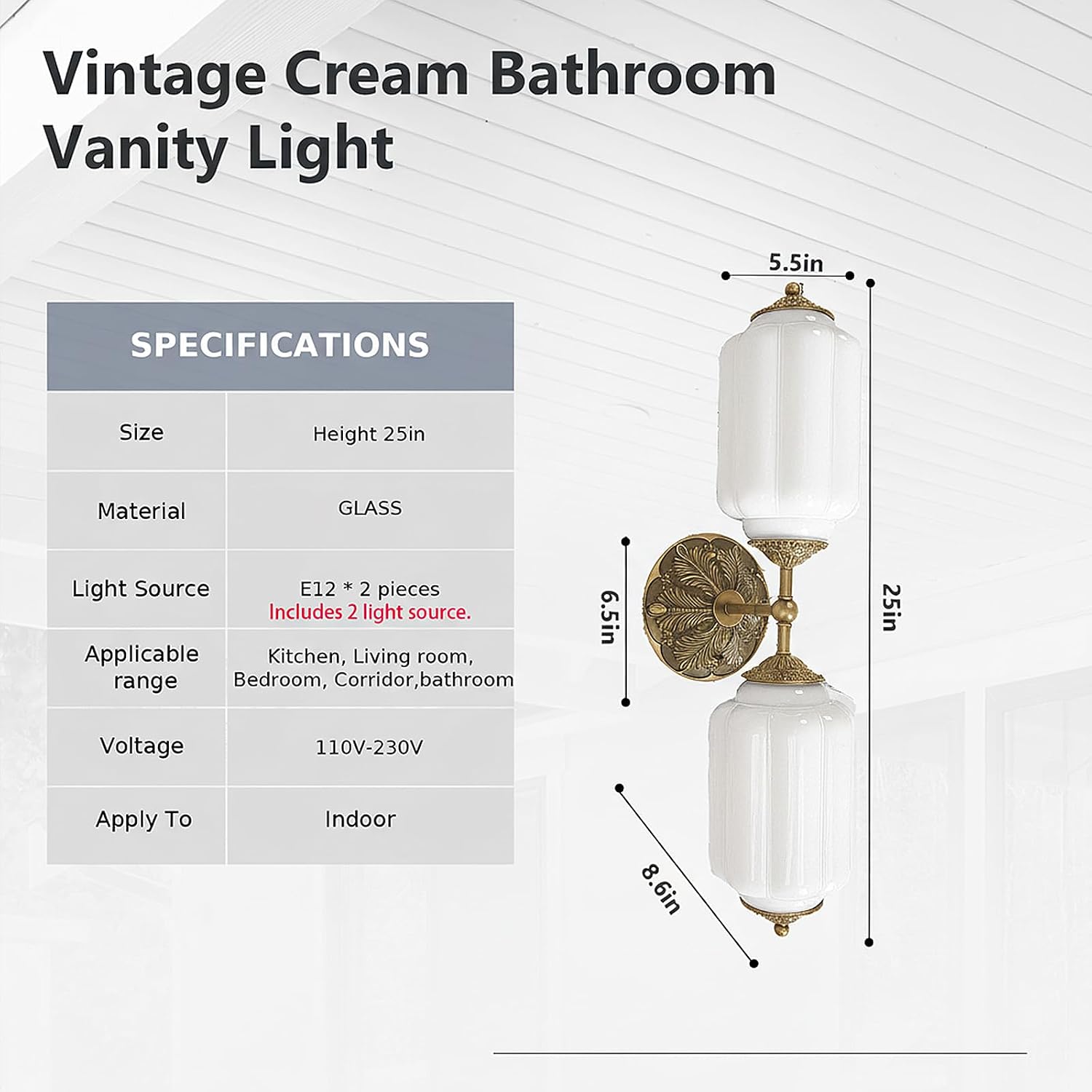 Vintage Cream Bathroom Vanity Light

| SPECIFICATIONS | |
|---|---|
| Size | Height 25in |
| Material | GLASS |
| Light Source | E12 * 2 pieces Includes 2 light source. |
| Applicable range | Kitchen, Living room, Bedroom, Corridor,bathroom |
| Voltage | 110V-230V |
| Apply To | Indoor |

5.5in
6.5in
25in
8.6in